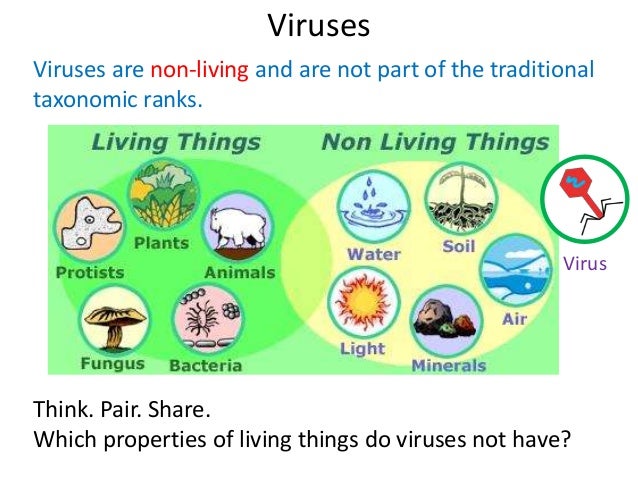 Viruses

Viruses are non-living and are not part of the traditional taxonomic ranks.

Living Things

Plants

Protists

Animals

Fungus

Bacteria

Non Living Things

Water

Soil

Air

Light

Minerals

Virus

Think. Pair. Share.
Which properties of living things do viruses not have?